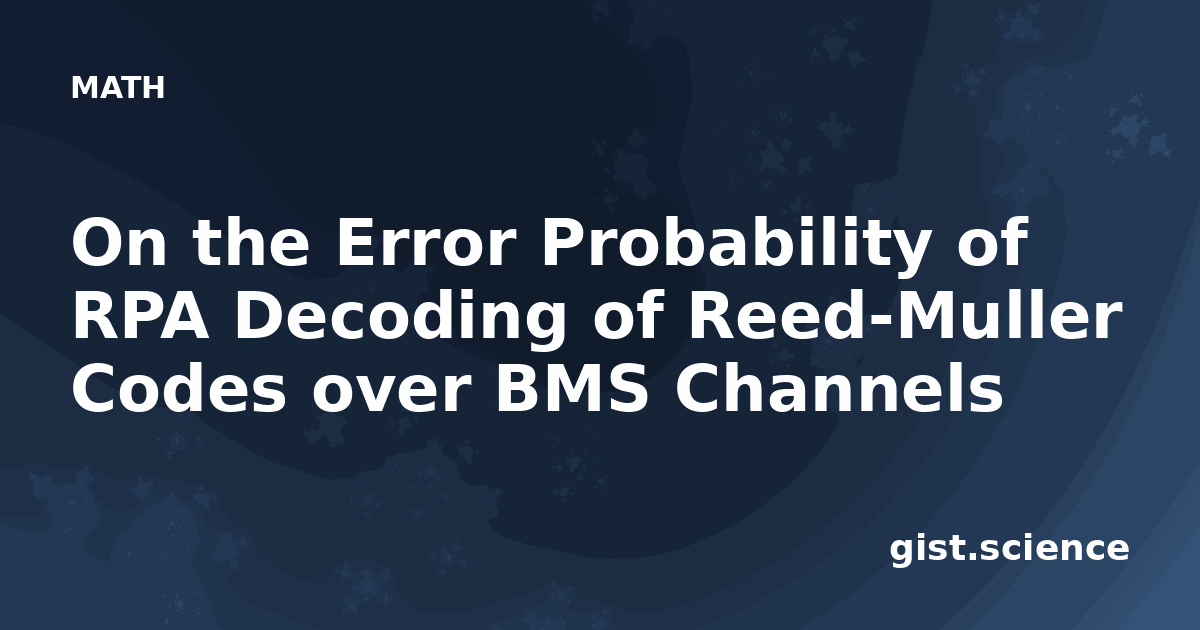 MATH

On the Error Probability of RPA Decoding of Reed-Muller Codes over BMS Channels

gist.science